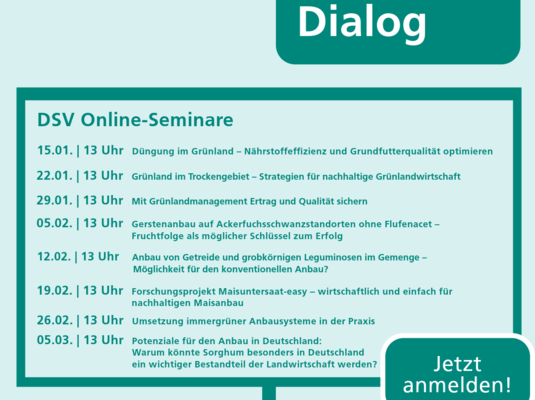 Dialog

DSV Online-Seminare

15.01. | 13 Uhr Düngung im Grünland – Nährstoffeffizienz und Grundfutterqualität optimieren

22.01. | 13 Uhr Grünland im Trockengebiet – Strategien für nachhaltige Grünlandwirtschaft

29.01. | 13 Uhr Mit Grünlandmanagement Ertrag und Qualität sichern

05.02. | 13 Uhr Gerstenanbau auf Ackerfuchsschwanzstandorten ohne Flufenacet – Fruchtfolge als möglicher Schlüssel zum Erfolg

12.02. | 13 Uhr Anbau von Getreide und grobkörnigen Leguminosen im Gemenge – Möglichkeit für den konventionellen Anbau?

19.02. | 13 Uhr Forschungsprojekt Maisuntersaat-easy – wirtschaftlich und einfach für nachhaltigen Maisanbau

26.02. | 13 Uhr Umsetzung immergrüner Anbausysteme in der Praxis

05.03. | 13 Uhr Potenziale für den Anbau in Deutschland: Warum könnte Sorghum besonders in Deutschland ein wichtiger Bestandteil der Landwirtschaft werden?

Jetzt anmelden!